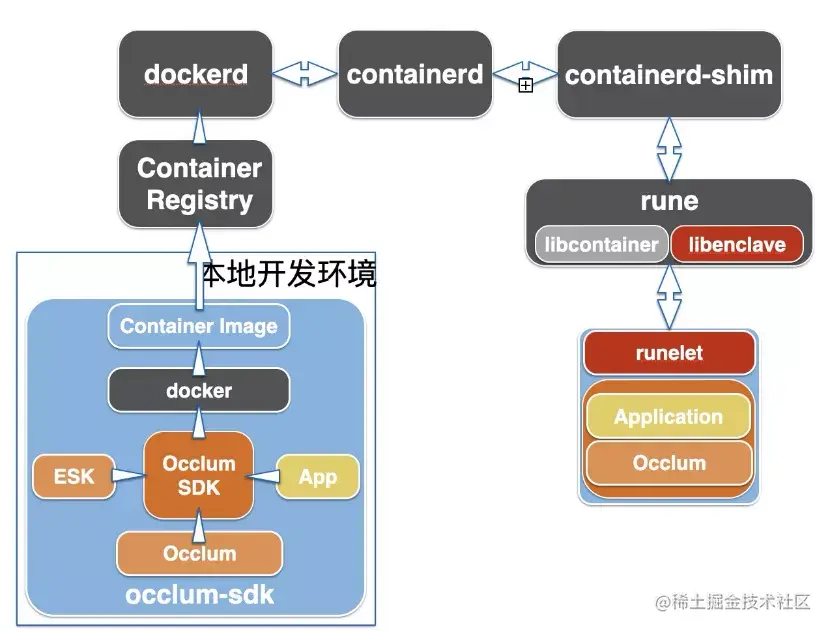 dockerd

containerd

containerd-shim

Container Registry

rune

libcontainer

libenclave

本地开发环境

Container Image

docker

ESK

Occlum SDK

App

Occlum

occlum-sdk

runelet

Application

Occlum

@稀土掘金技术社区